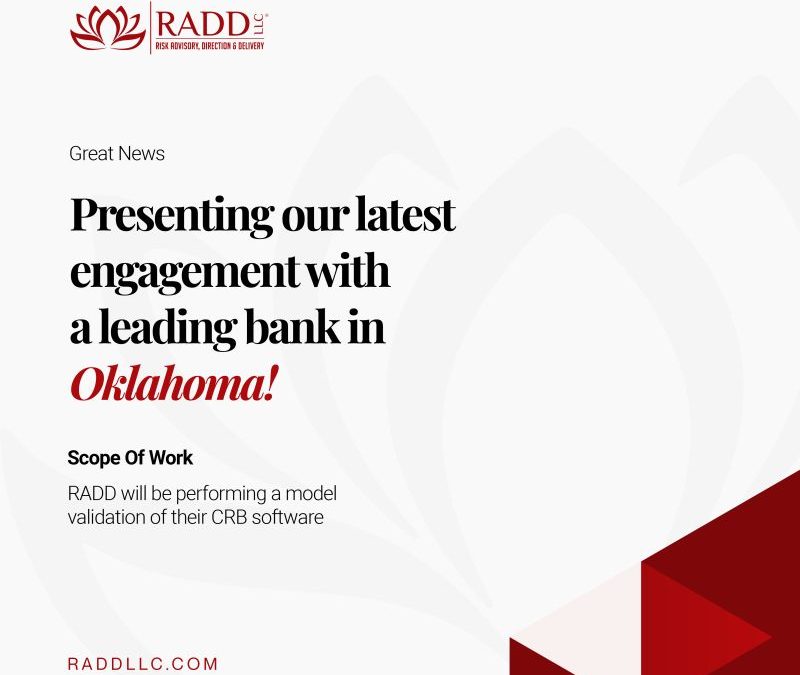 RADD LLC
RISK ADVISORY, DIRECTION & DELIVERY

Great News

Presenting our latest engagement with a leading bank in Oklahoma!

Scope Of Work

RADD will be performing a model validation of their CRB software

RADDLLC.COM